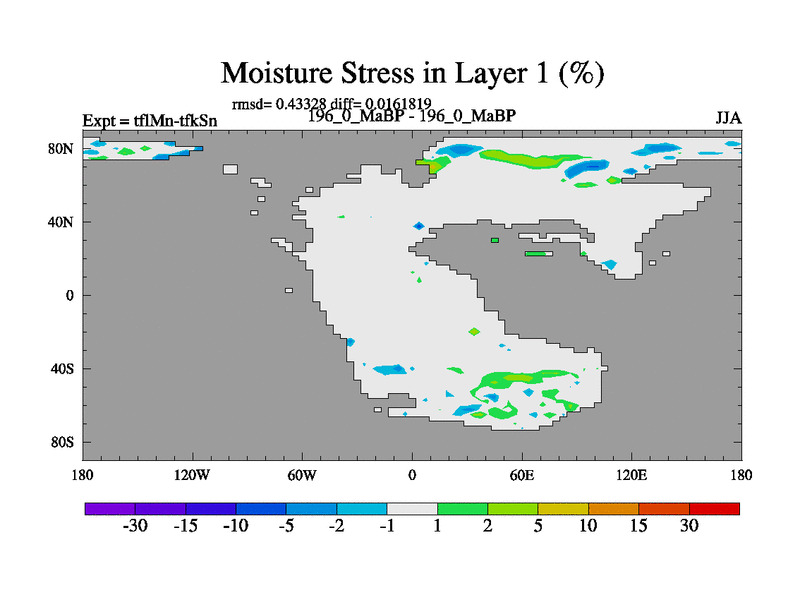 Moisture Stress in Layer 1 (%)

rmsd= 0.43328 diff= 0.0161819

Expt = tflMn-tfkSn

196_0_MaBP - 196_0_MaBP

JJA

80N
40N
0
40S
80S

180
120W
60W
0
60E
120E
180

-30
-15
-10
-5
-2
-1
1
2
5
10
15
30